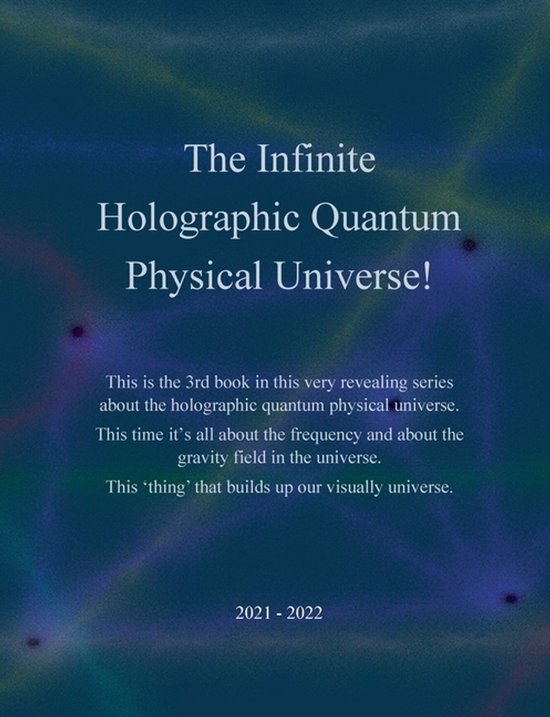 The Infinite
Holographic Quantum
Physical Universe!

This is the 3rd book in this very revealing series about the holographic quantum physical universe.

This time it's all about the frequency and about the gravity field in the universe.

This 'thing' that builds up our visually universe.

2021 - 2022